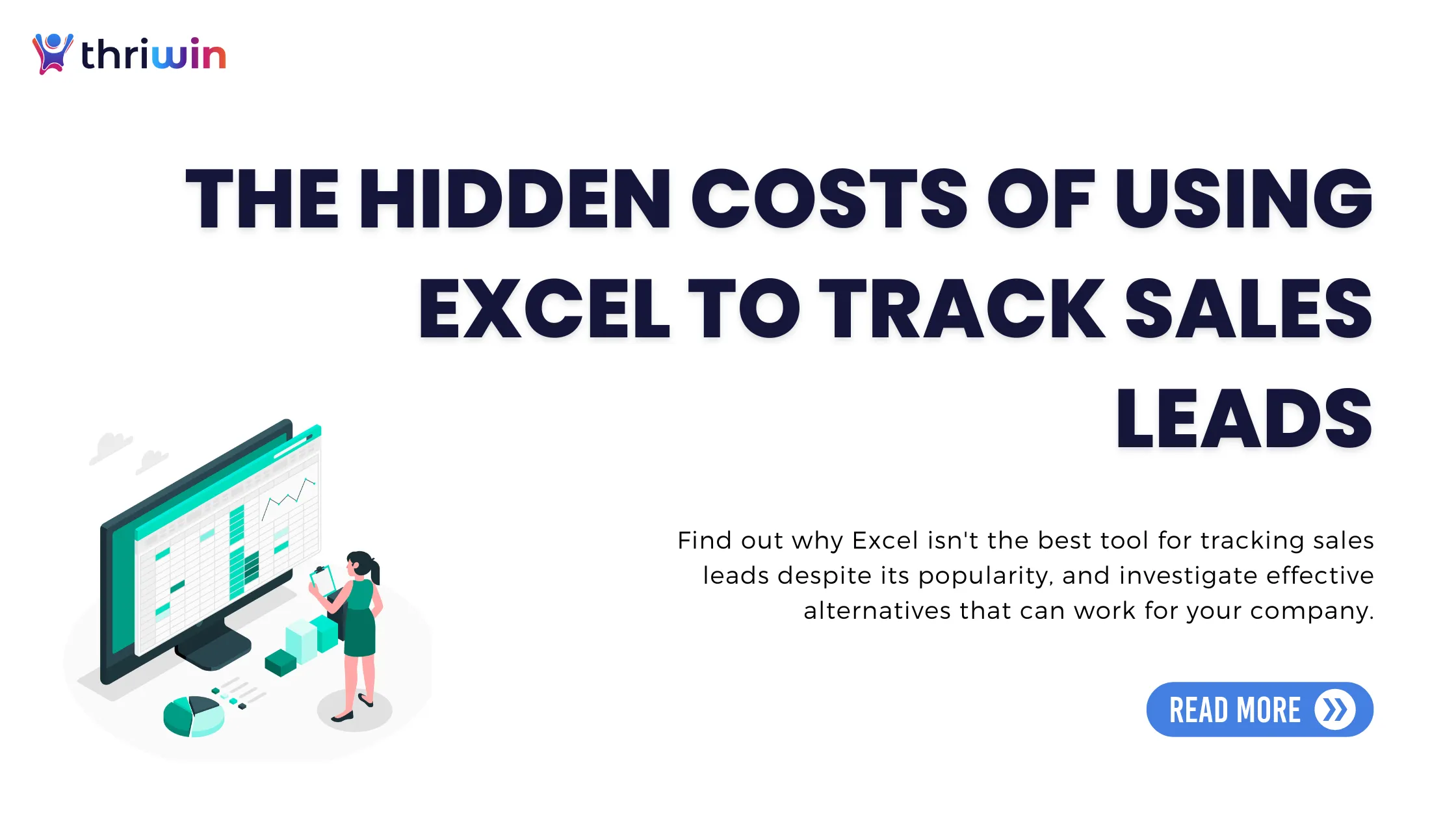 thriwin

THE HIDDEN COSTS OF USING EXCEL TO TRACK SALES LEADS

Find out why Excel isn't the best tool for tracking sales leads despite its popularity, and investigate effective alternatives that can work for your company.

READ MORE